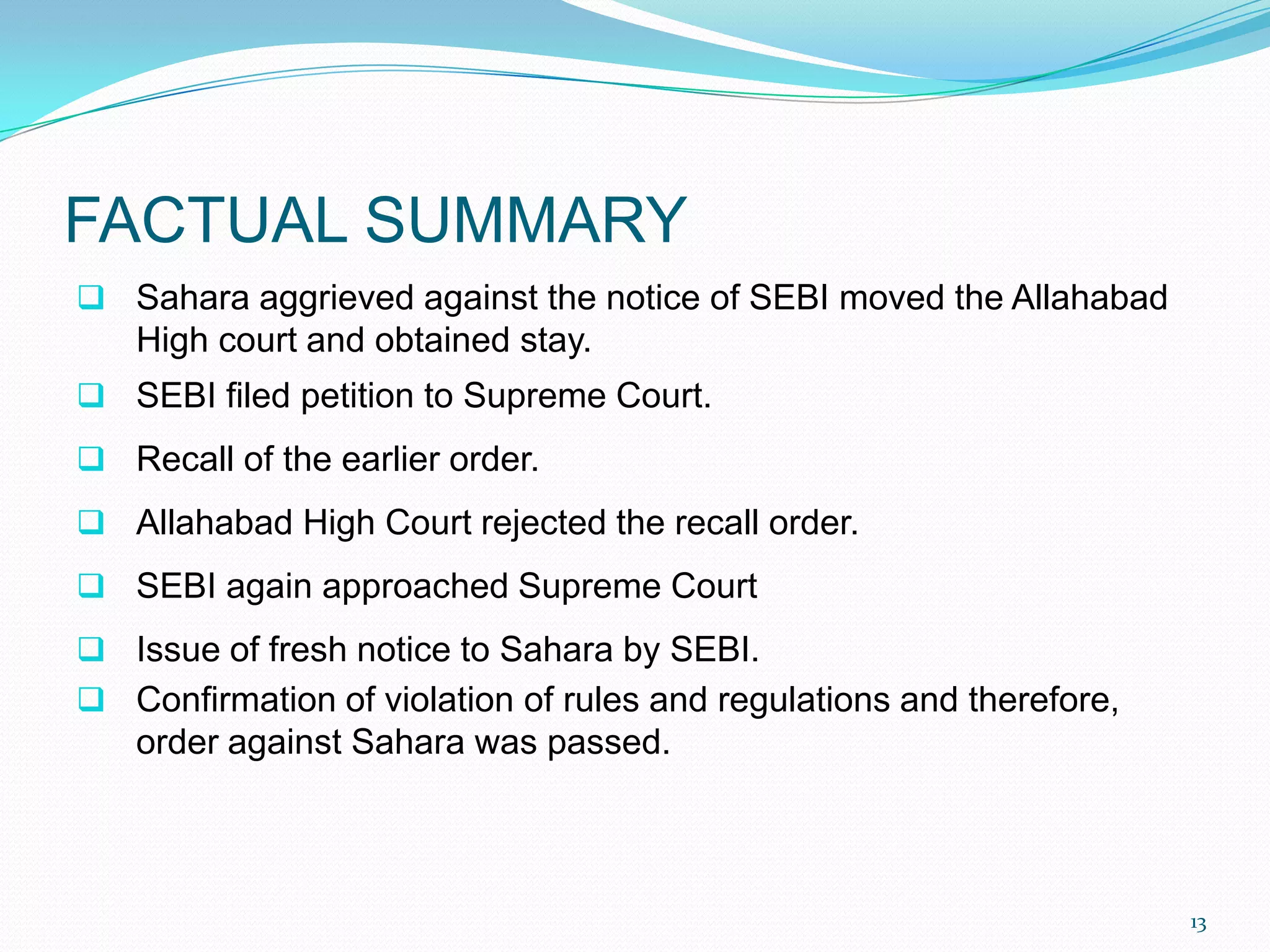 FACTUAL SUMMARY

❑ Sahara aggrieved against the notice of SEBI moved the Allahabad High court and obtained stay.

❑ SEBI filed petition to Supreme Court.

❑ Recall of the earlier order.

❑ Allahabad High Court rejected the recall order.

❑ SEBI again approached Supreme Court

❑ Issue of fresh notice to Sahara by SEBI.

❑ Confirmation of violation of rules and regulations and therefore, order against Sahara was passed.

13